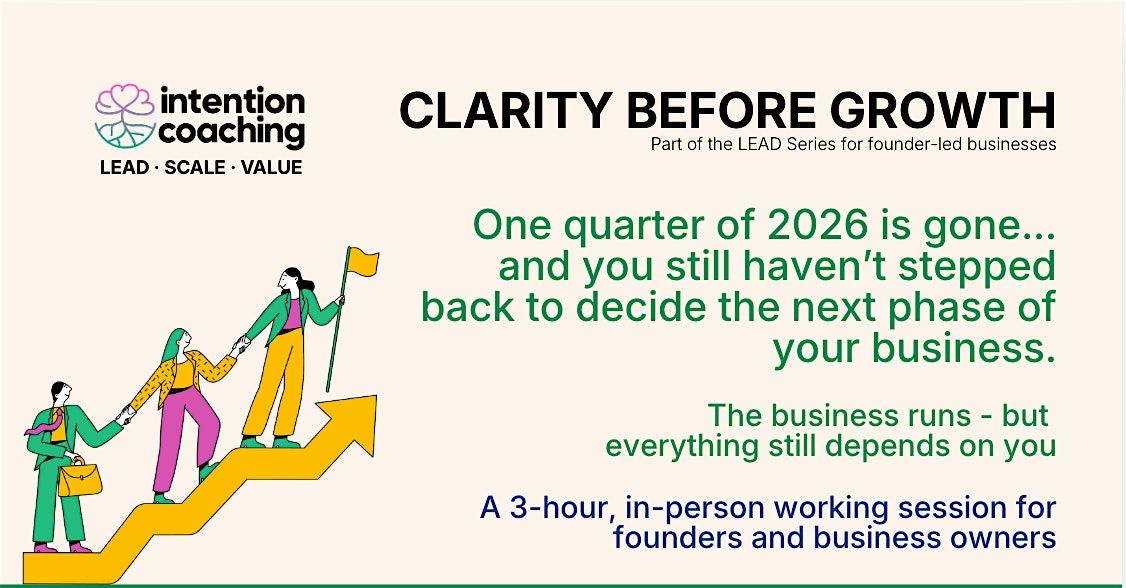 intention coaching
LEAD · SCALE · VALUE

CLARITY BEFORE GROWTH
Part of the LEAD Series for founder-led businesses

One quarter of 2026 is gone... and you still haven't stepped back to decide the next phase of your business.

The business runs - but everything still depends on you

A 3-hour, in-person working session for founders and business owners